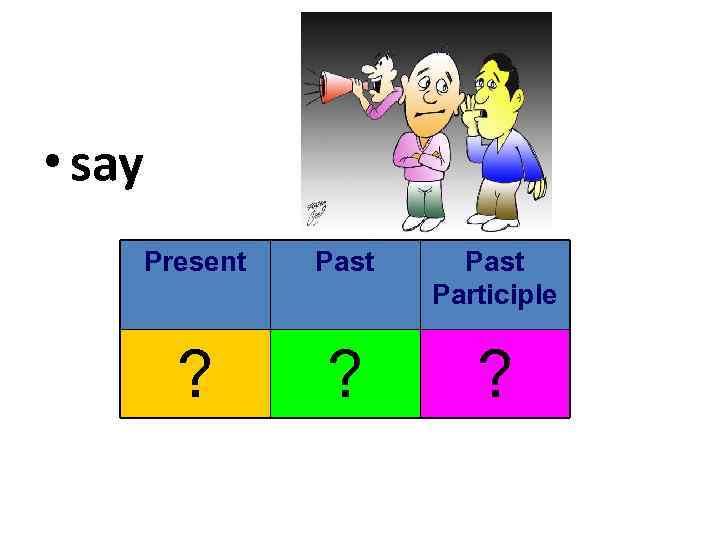 • say

| Present | Past | Past Participle |
|---|---|---|
| ? | ? | ? |